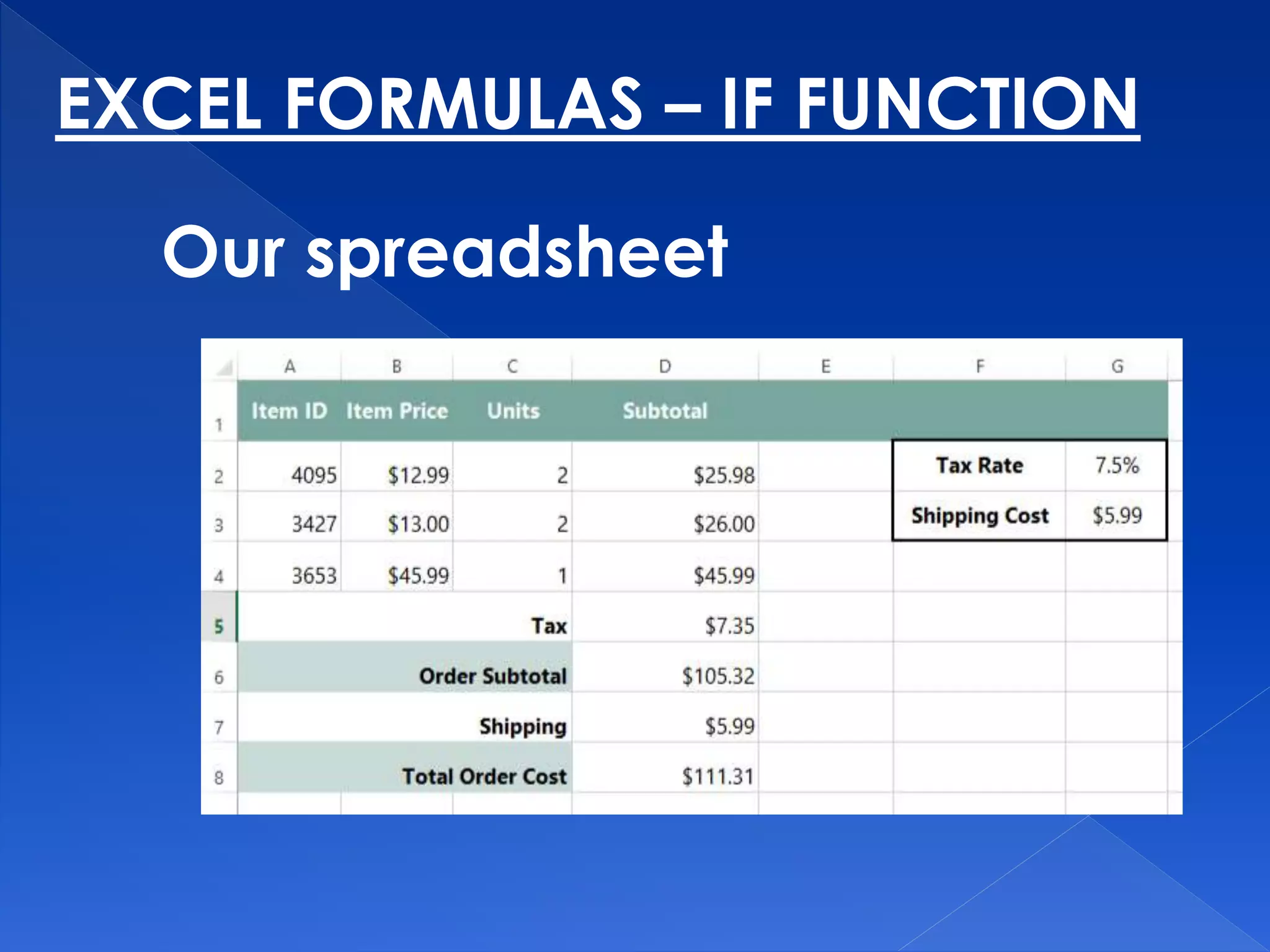 EXCEL FORMULAS – IF FUNCTION

Our spreadsheet

| | A | B | C | D | E | F | G |
|---|---|---|---|---|---|---|---|
| 1 | Item ID | Item Price | Units | Subtotal | | | |
| 2 | 4095 | \$12.99 | 2 | \$25.98 | | Tax Rate | 7.5% |
| 3 | 3427 | \$13.00 | 2 | \$26.00 | | Shipping Cost | \$5.99 |
| 4 | 3653 | \$45.99 | 1 | \$45.99 | | | |
| 5 | | | Tax | \$7.35 | | | |
| 6 | | | Order Subtotal | \$105.32 | | | |
| 7 | | | Shipping | \$5.99 | | | |
| 8 | | | Total Order Cost | \$111.31 | | | |